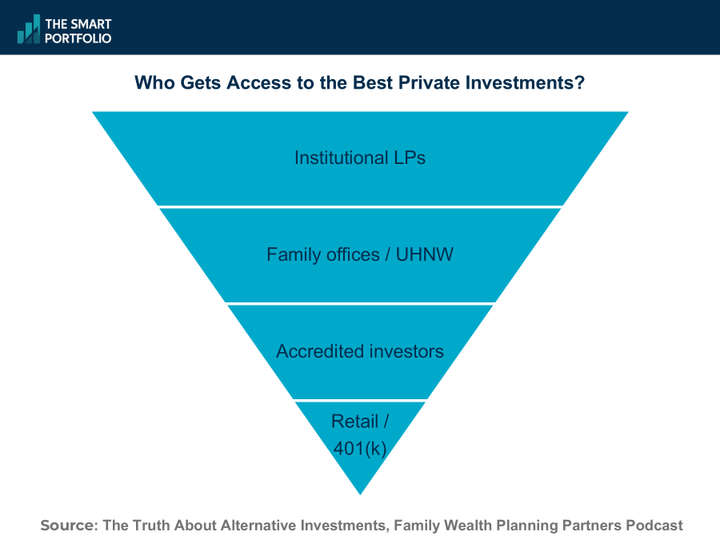 THE SMART PORTFOLIO

Who Gets Access to the Best Private Investments?

Institutional LPs

Family offices / UHNW

Accredited investors

Retail / 401(k)

Source: The Truth About Alternative Investments, Family Wealth Planning Partners Podcast